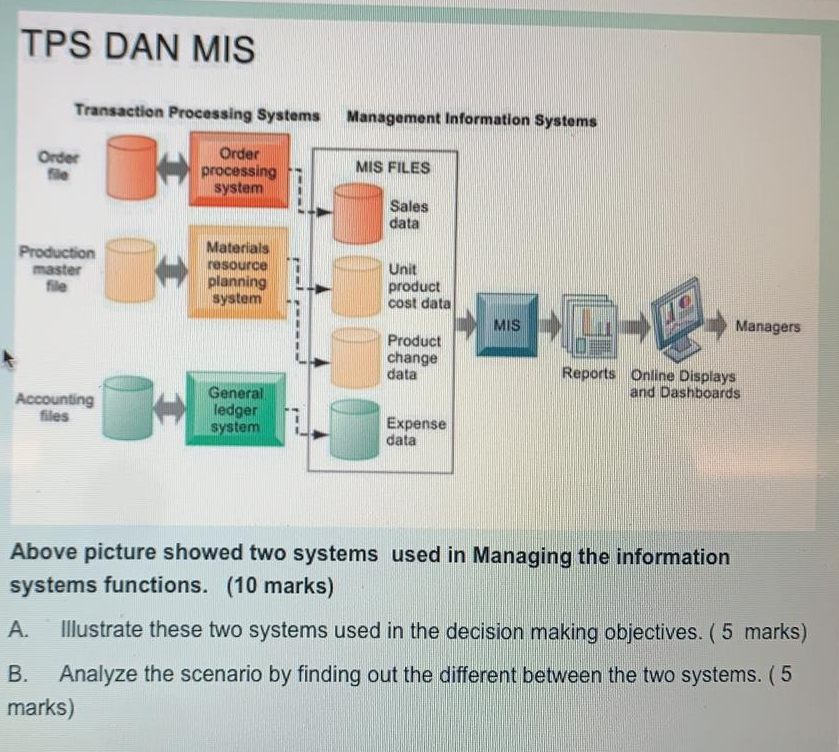 TPS DAN MIS

Transaction Processing Systems

Management Information Systems

Order file

Order processing system

Production master file

Materials resource planning system

Accounting files

General ledger system

MIS FILES

Sales data

Unit product cost data

Product change data

Expense data

MIS

Reports

Online Displays and Dashboards

Managers

Above picture showed two systems used in Managing the information systems functions. (10 marks)

A. Illustrate these two systems used in the decision making objectives. ( 5 marks)

B. Analyze the scenario by finding out the different between the two systems. ( 5 marks)